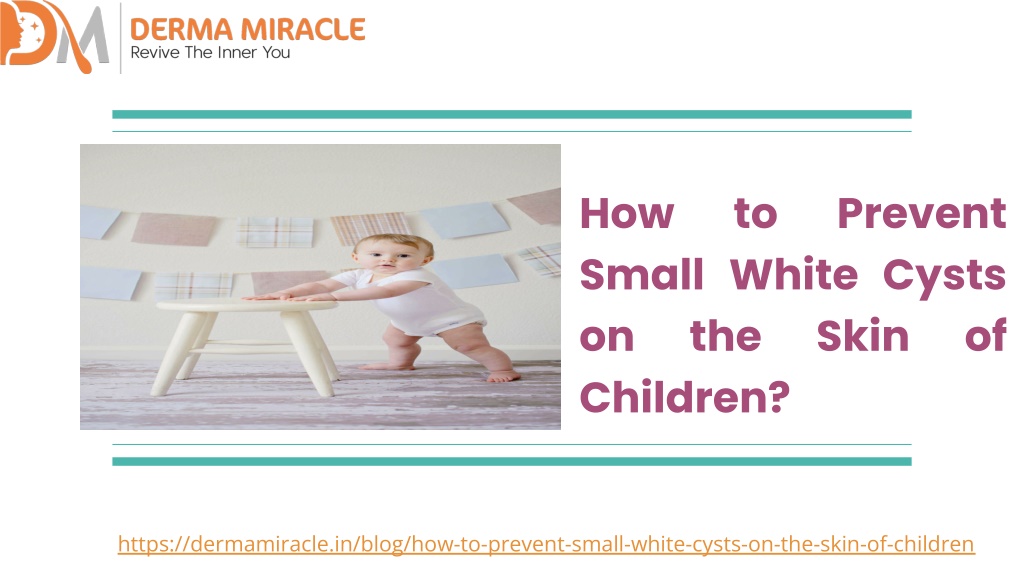 DM
DERMA MIRACLE
Revive The Inner You

How to Prevent Small White Cysts on the Skin of Children?

https://dermamiracle.in/blog/how-to-prevent-small-white-cysts-on-the-skin-of-children